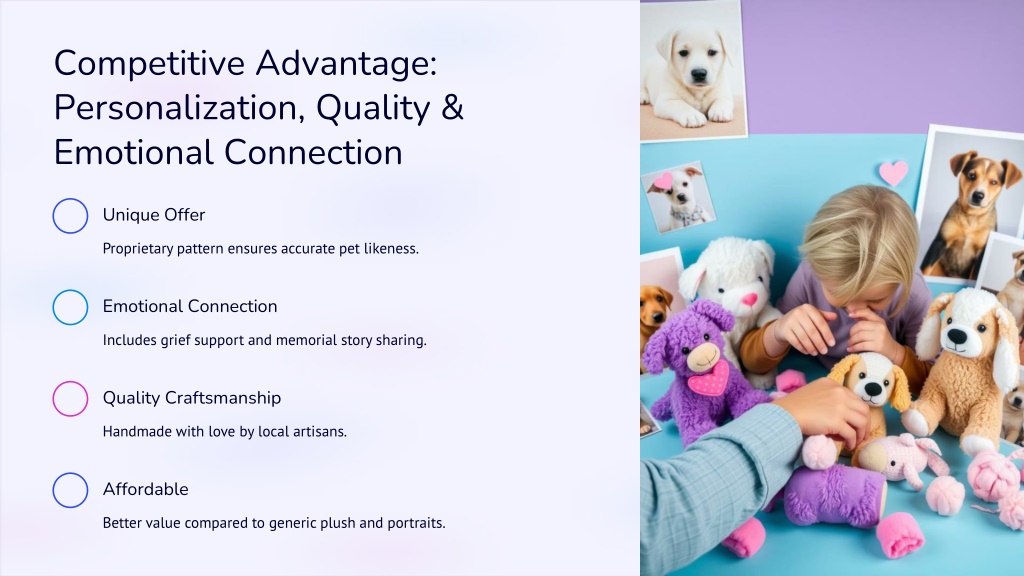 Competitive Advantage: Personalization, Quality & Emotional Connection

Unique Offer

Proprietary pattern ensures accurate pet likeness.

Emotional Connection

Includes grief support and memorial story sharing.

Quality Craftsmanship

Handmade with love by local artisans.

Affordable

Better value compared to generic plush and portraits.